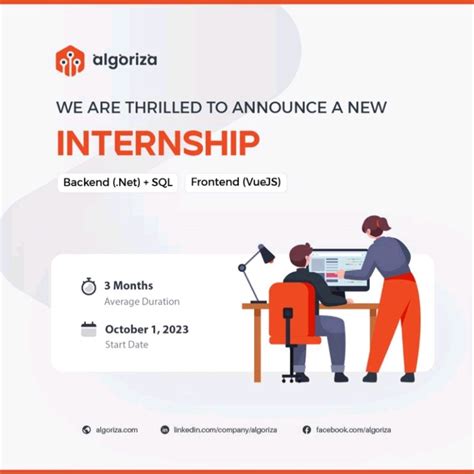 algoriza

WE ARE THRILLED TO ANNOUNCE A NEW

INTERNSHIP

Backend (.Net) + SQL

Frontend (VueJS)

3 Months
Average Duration

October 1, 2023
Start Date

algoriza.com

linkedin.com/company/algoriza

facebook.com/algoriza